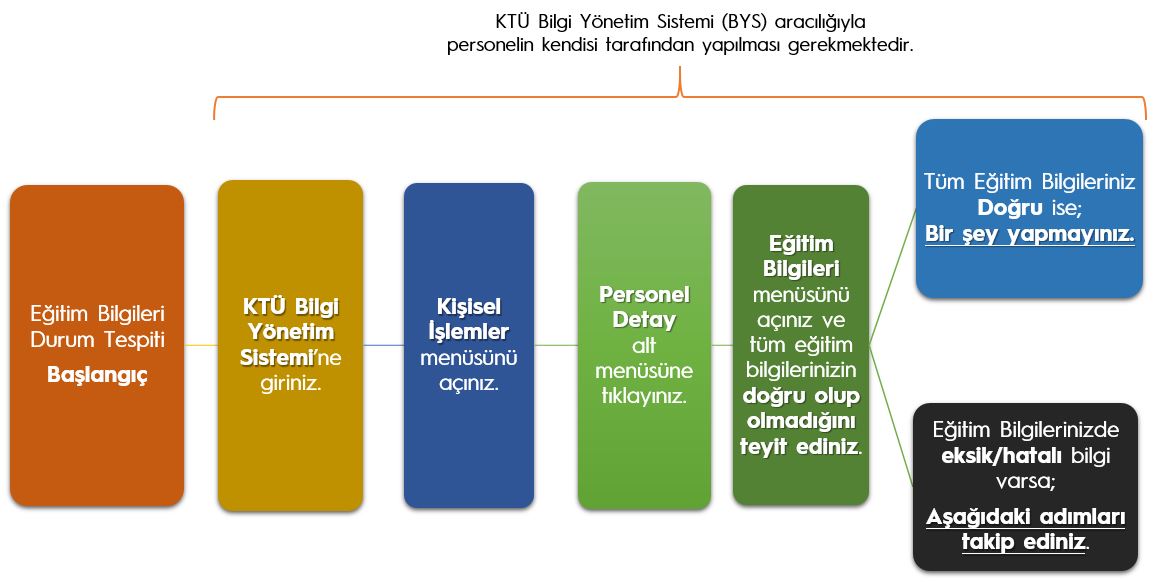 KTÜ Bilgi Yönetim Sistemi (BYS) aracılığıyla personelin kendisi tarafından yapılması gerekmektedir.

Eğitim Bilgileri Durum Tespiti
Başlangıç

KTÜ Bilgi Yönetim Sistemi'ne giriniz.

Kişisel İşlemler menüsünü açınız.

Personel Detay alt menüsüne tıklayınız.

Eğitim Bilgileri menüsünü açınız ve tüm eğitim bilgilerinizin doğru olup olmadığını teyit ediniz.

Tüm Eğitim Bilgileriniz Doğru ise;
Bir şey yapmayınız.

Eğitim Bilgilerinizde eksik/hatalı bilgi varsa;
Aşağıdaki adımları takip ediniz.